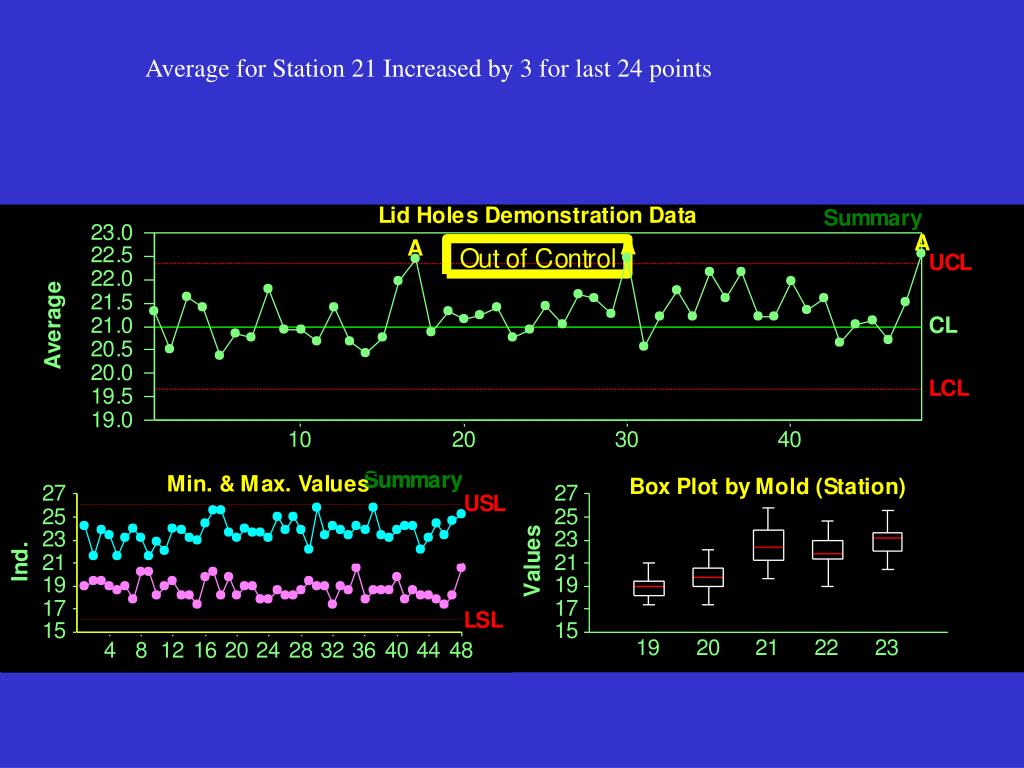 Average for Station 21 Increased by 3 for last 24 points

Lid Holes Demonstration Data

Summary

Average

23.0
22.5
22.0
21.5
21.0
20.5
20.0
19.5
19.0

A

Out of Control

A

A

UCL

CL

LCL

10
20
30
40

Min. & Max. Values

Summary

Ind.

27
25
23
21
19
17
15

USL

LSL

4 8 12 16 20 24 28 32 36 40 44 48

Box Plot by Mold (Station)

Values

27
25
23
21
19
17
15

19
20
21
22
23